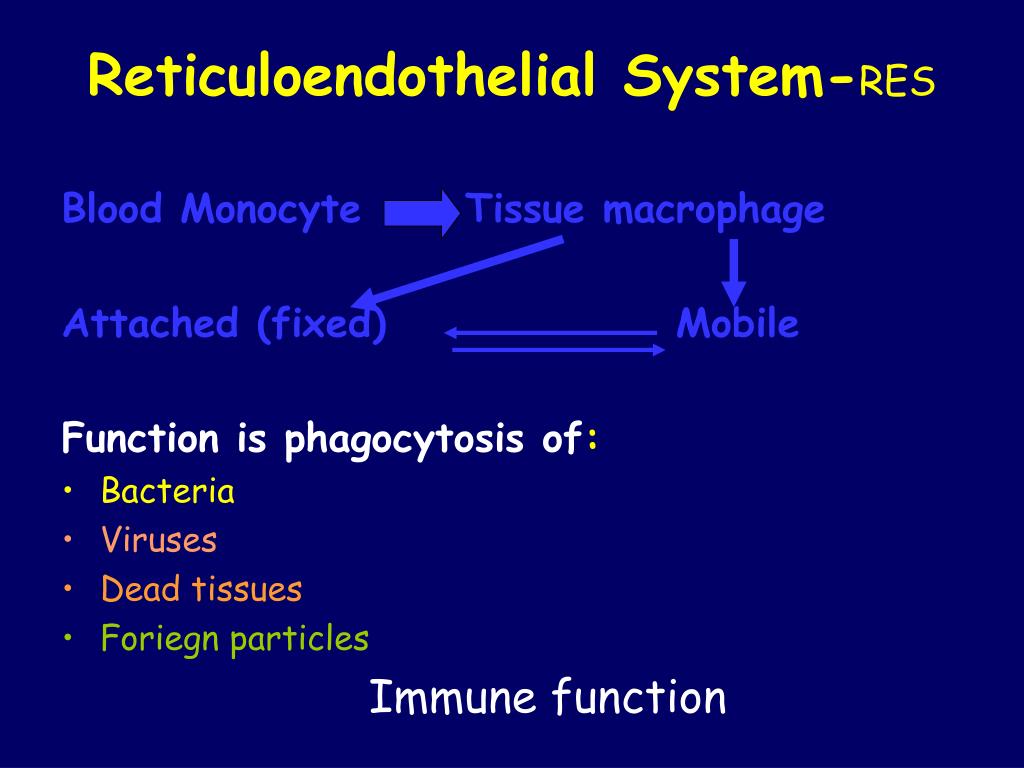 Reticuloendothelial System-RES

Blood Monocyte Tissue macrophage

Attached (fixed) Mobile

Function is phagocytosis of:
• Bacteria
• Viruses
• Dead tissues
• Foriegn particles

Immune function